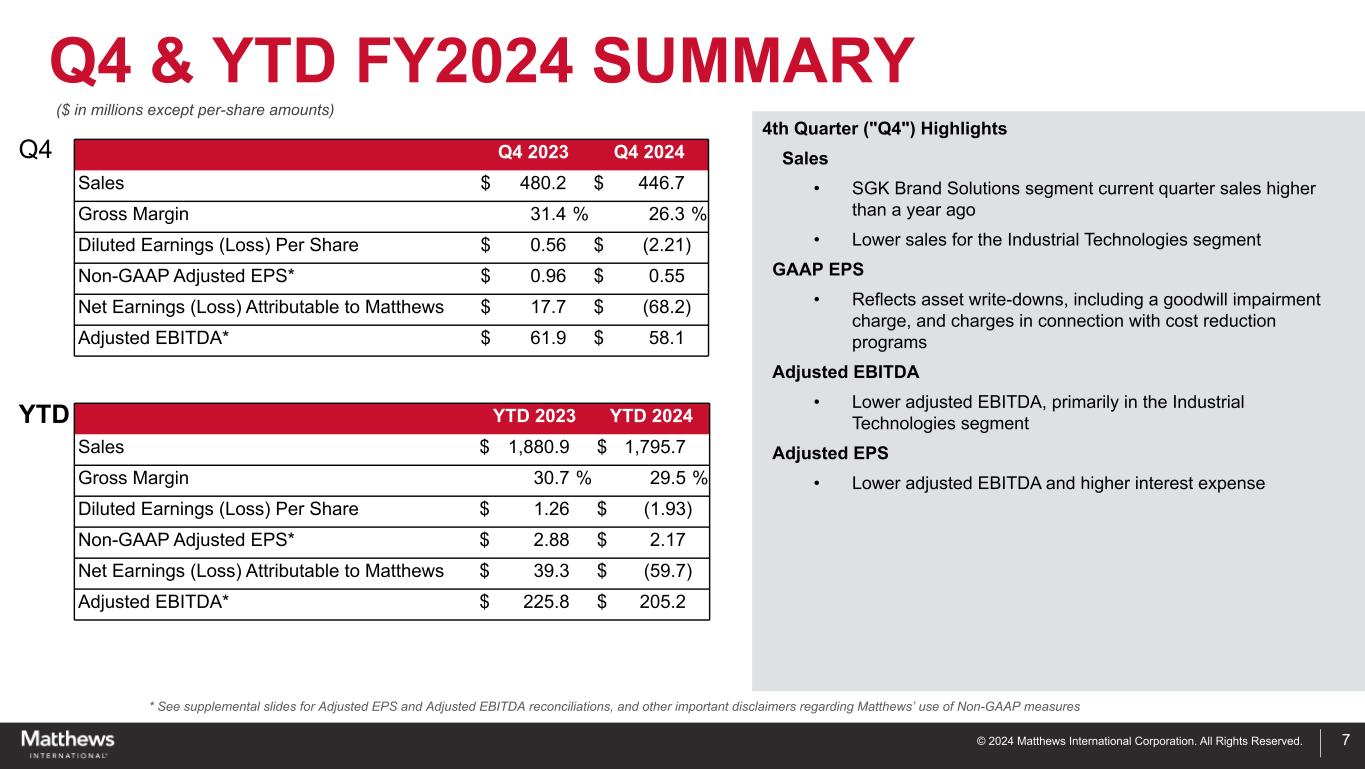 Q4 & YTD FY2024 SUMMARY

($ in millions except per-share amounts)

Q4

| | Q4 2023 | Q4 2024 |
|---|---|---|
| Sales | $ 480.2 | $ 446.7 |
| Gross Margin | 31.4 % | 26.3 % |
| Diluted Earnings (Loss) Per Share | $ 0.56 | $ (2.21) |
| Non-GAAP Adjusted EPS* | $ 0.96 | $ 0.55 |
| Net Earnings (Loss) Attributable to Matthews | $ 17.7 | $ (68.2) |
| Adjusted EBITDA* | $ 61.9 | $ 58.1 |

YTD

| | YTD 2023 | YTD 2024 |
|---|---|---|
| Sales | $ 1,880.9 | $ 1,795.7 |
| Gross Margin | 30.7 % | 29.5 % |
| Diluted Earnings (Loss) Per Share | $ 1.26 | $ (1.93) |
| Non-GAAP Adjusted EPS* | $ 2.88 | $ 2.17 |
| Net Earnings (Loss) Attributable to Matthews | $ 39.3 | $ (59.7) |
| Adjusted EBITDA* | $ 225.8 | $ 205.2 |

4th Quarter ("Q4") Highlights

Sales

• SGK Brand Solutions segment current quarter sales higher than a year ago

• Lower sales for the Industrial Technologies segment

GAAP EPS

• Reflects asset write-downs, including a goodwill impairment charge, and charges in connection with cost reduction programs

Adjusted EBITDA

• Lower adjusted EBITDA, primarily in the Industrial Technologies segment

Adjusted EPS

• Lower adjusted EBITDA and higher interest expense

* See supplemental slides for Adjusted EPS and Adjusted EBITDA reconciliations, and other important disclaimers regarding Matthews' use of Non-GAAP measures

Matthews INTERNATIONAL

© 2024 Matthews International Corporation. All Rights Reserved.

7